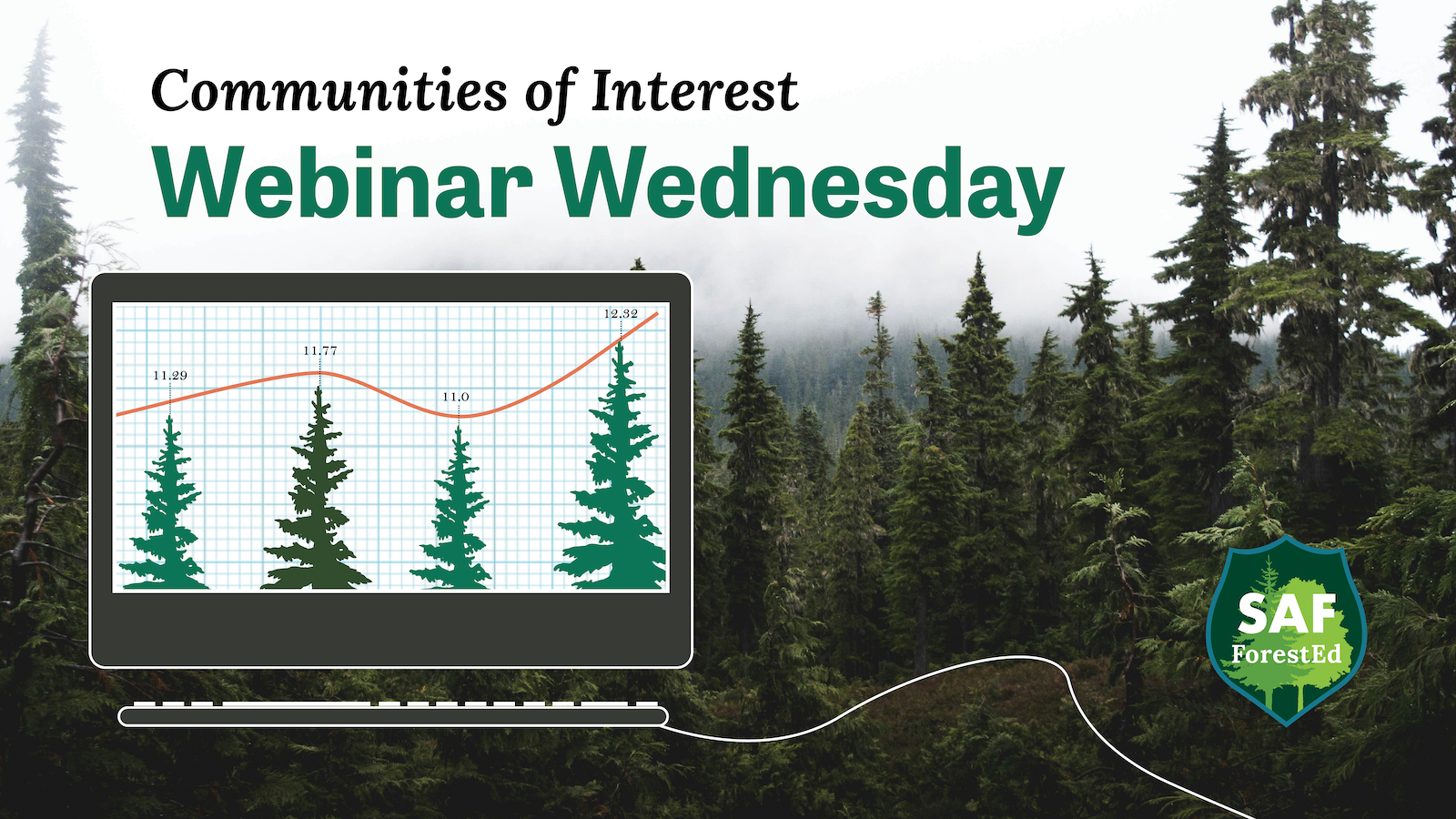 Communities of Interest

Webinar Wednesday

11.29

11.77

11.0

12.32

SAF
ForestEd